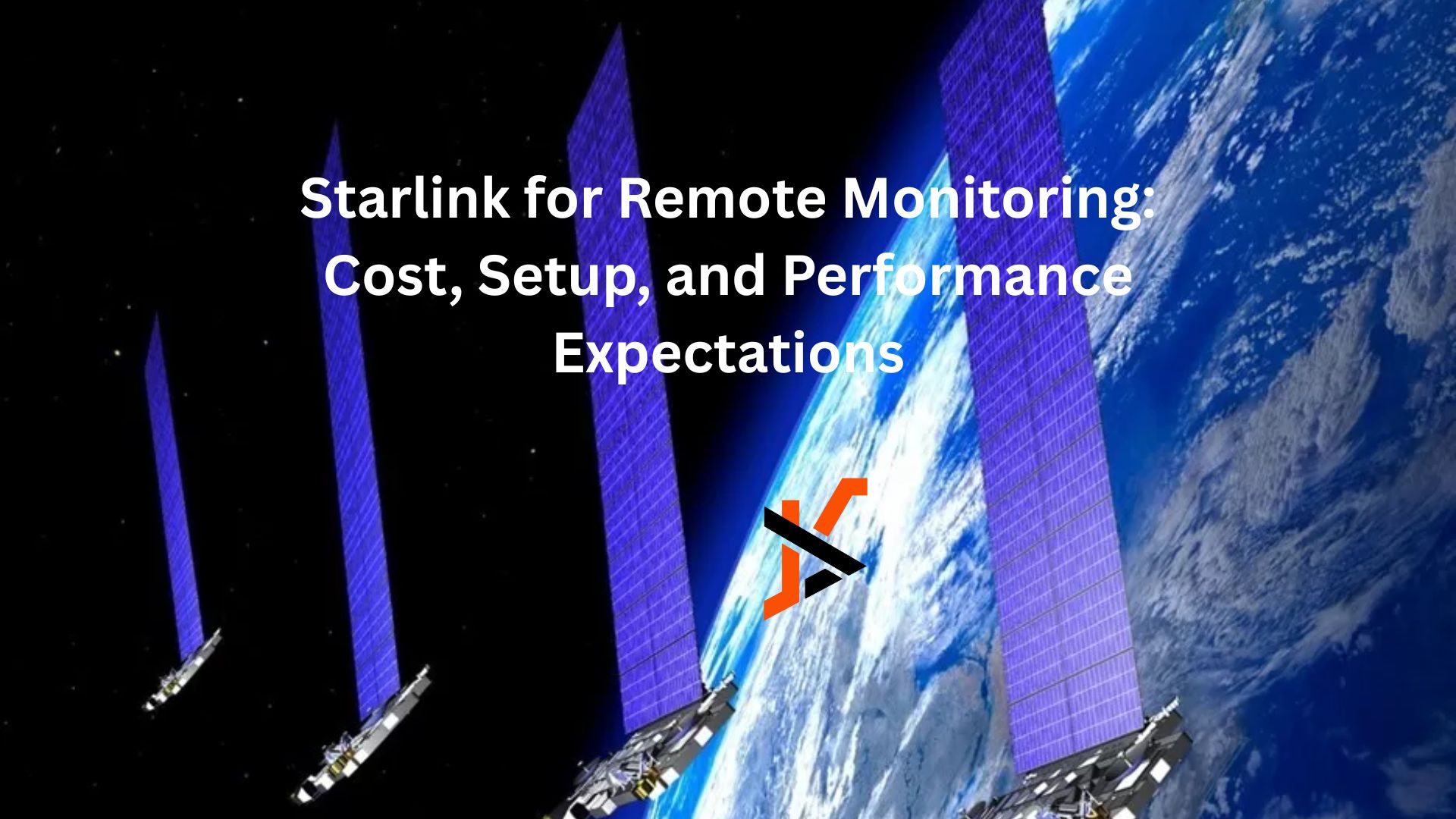 Starlink for Remote Monitoring: Cost, Setup, and Performance Expectations